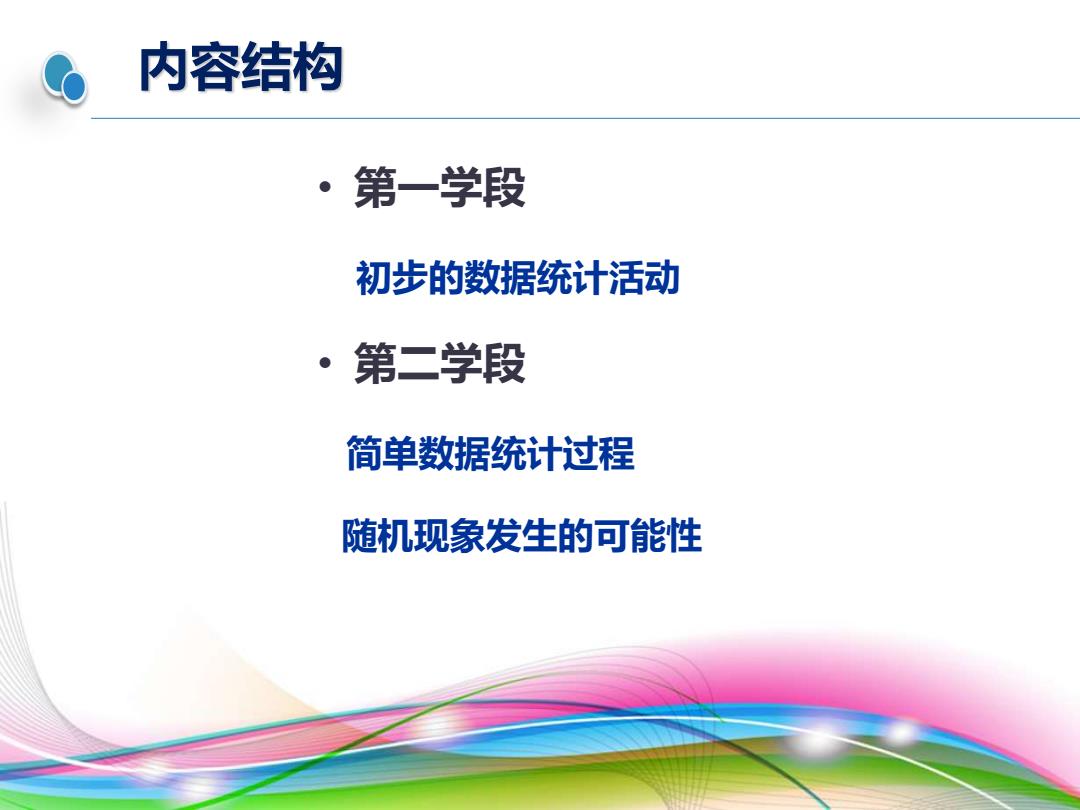 内容结构

• 第一学段

初步的数据统计活动

• 第二学段

简单数据统计过程

随机现象发生的可能性